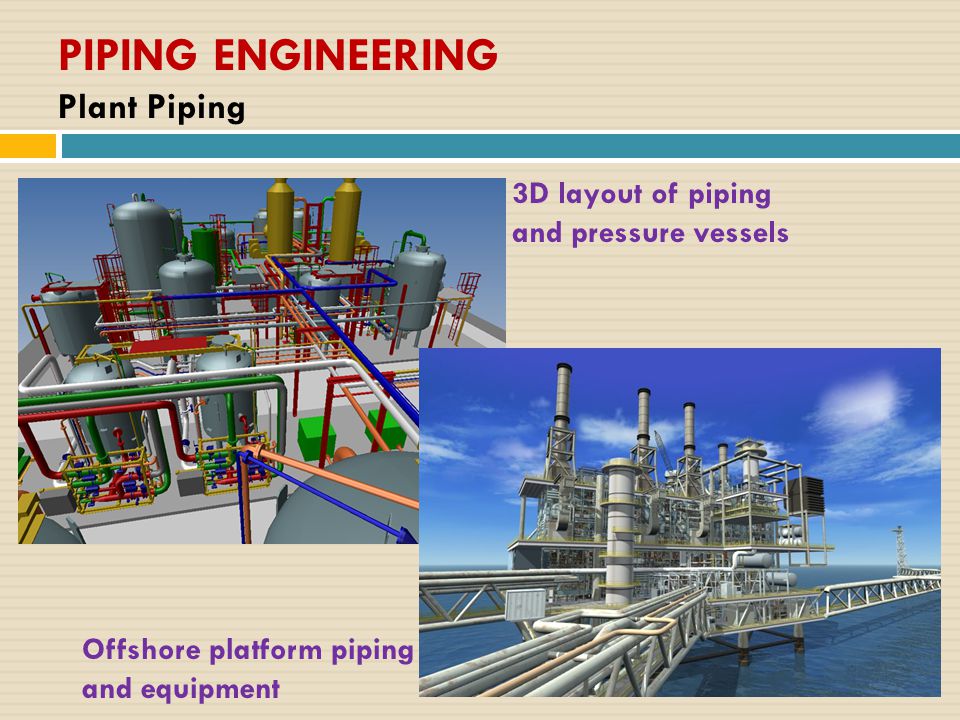 PIPING ENGINEERING
Plant Piping

3D layout of piping and pressure vessels

Offshore platform piping and equipment